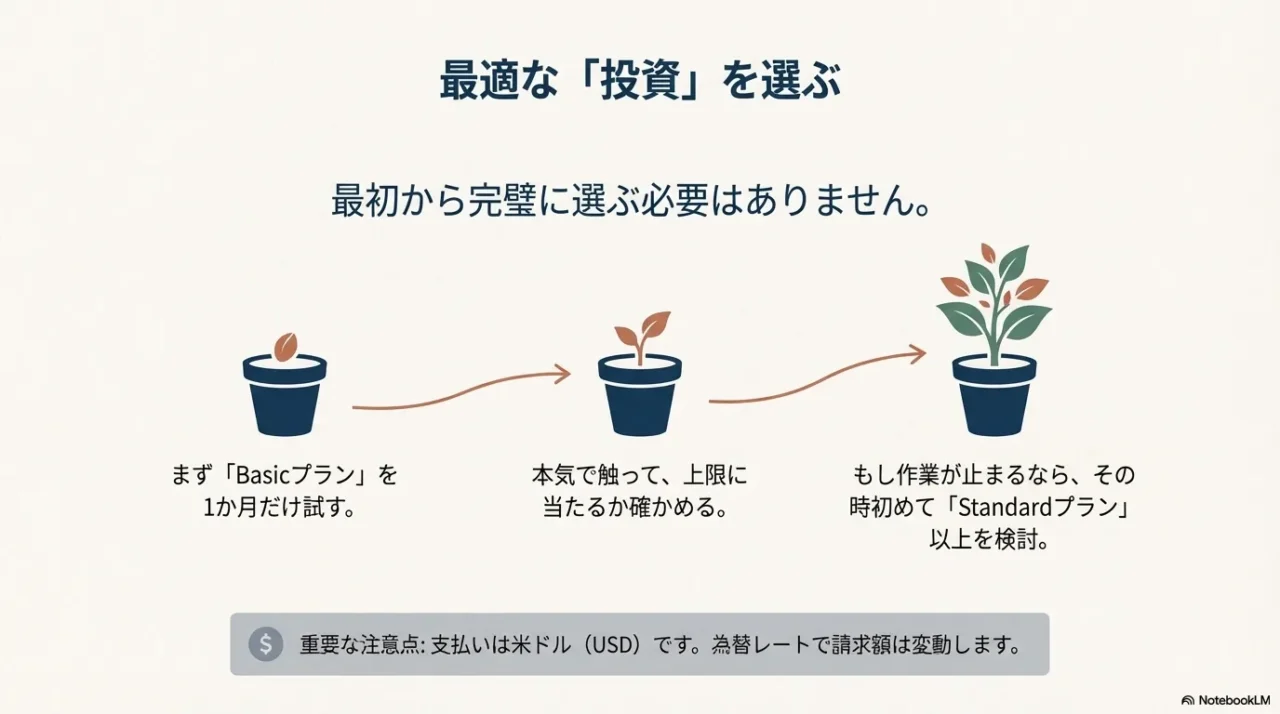 最適な「投資」を選ぶ

最初から完璧に選ぶ必要はありません。

まず「Basicプラン」を1か月だけ試す。

本気で触って、上限に当たるか確かめる。

もし作業が止まるなら、その時初めて「Standardプラン」以上を検討。

$ 重要な注意点: 支払いは米ドル（USD）です。為替レートで請求額は変動します。

NotebookLM